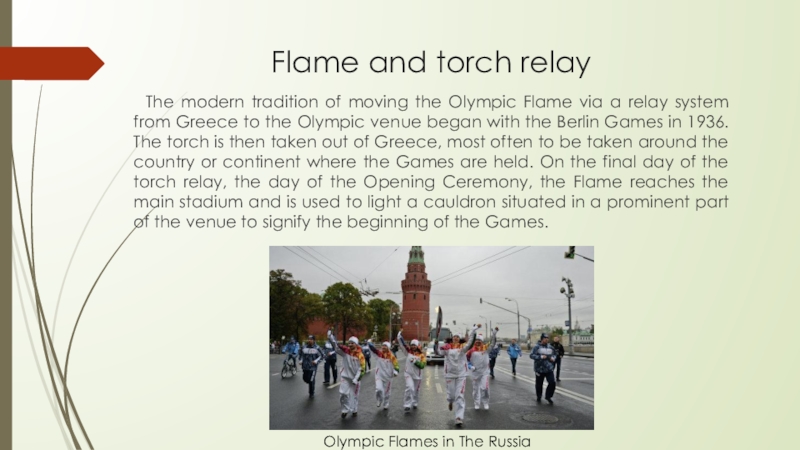 Flame and torch relay

The modern tradition of moving the Olympic Flame via a relay system from Greece to the Olympic venue began with the Berlin Games in 1936. The torch is then taken out of Greece, most often to be taken around the country or continent where the Games are held. On the final day of the torch relay, the day of the Opening Ceremony, the Flame reaches the main stadium and is used to light a cauldron situated in a prominent part of the venue to signify the beginning of the Games.

Olympic Flames in The Russia